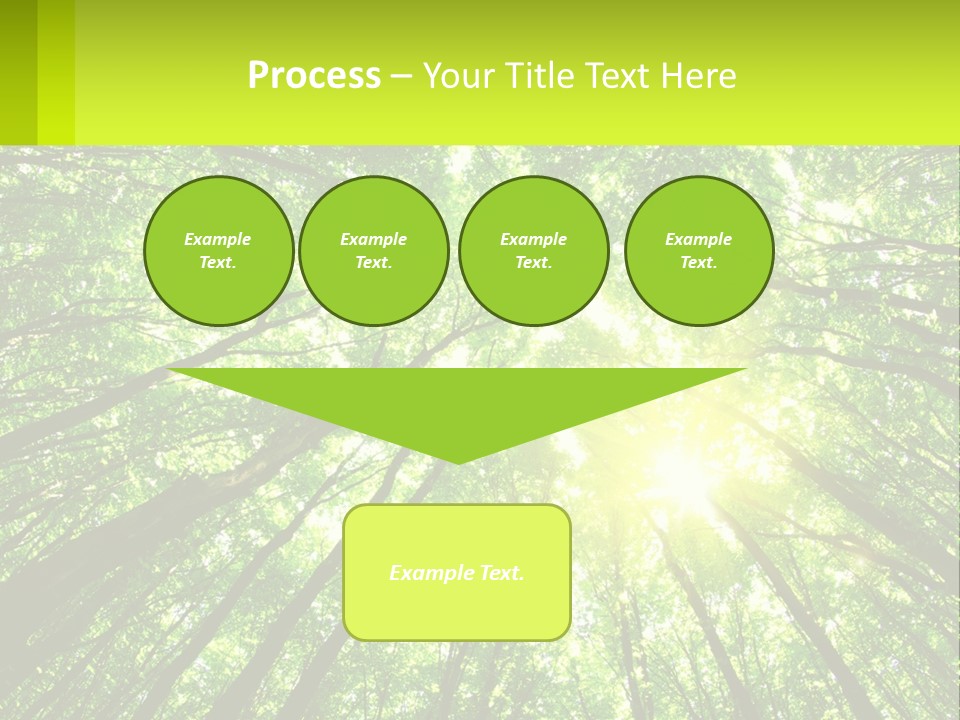 Process – Your Title Text Here

Example Text.

Example Text.

Example Text.

Example Text.

Example Text.